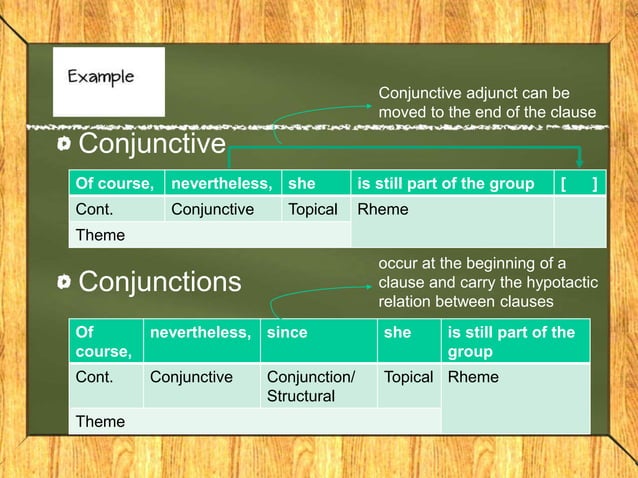 Example

Conjunctive adjunct can be moved to the end of the clause

Conjunctive

| Of course, | nevertheless, | she | is still part of the group | [ ] |
|---|---|---|---|---|
| Cont. | Conjunctive | Topical | Rheme | |
| Theme | | | | |

Conjunctions

occur at the beginning of a clause and carry the hypotactic relation between clauses

| Of course, | nevertheless, | since | she | is still part of the group |
|---|---|---|---|---|
| Cont. | Conjunctive | Conjunction/ Structural | Topical | Rheme |
| Theme | | | | |